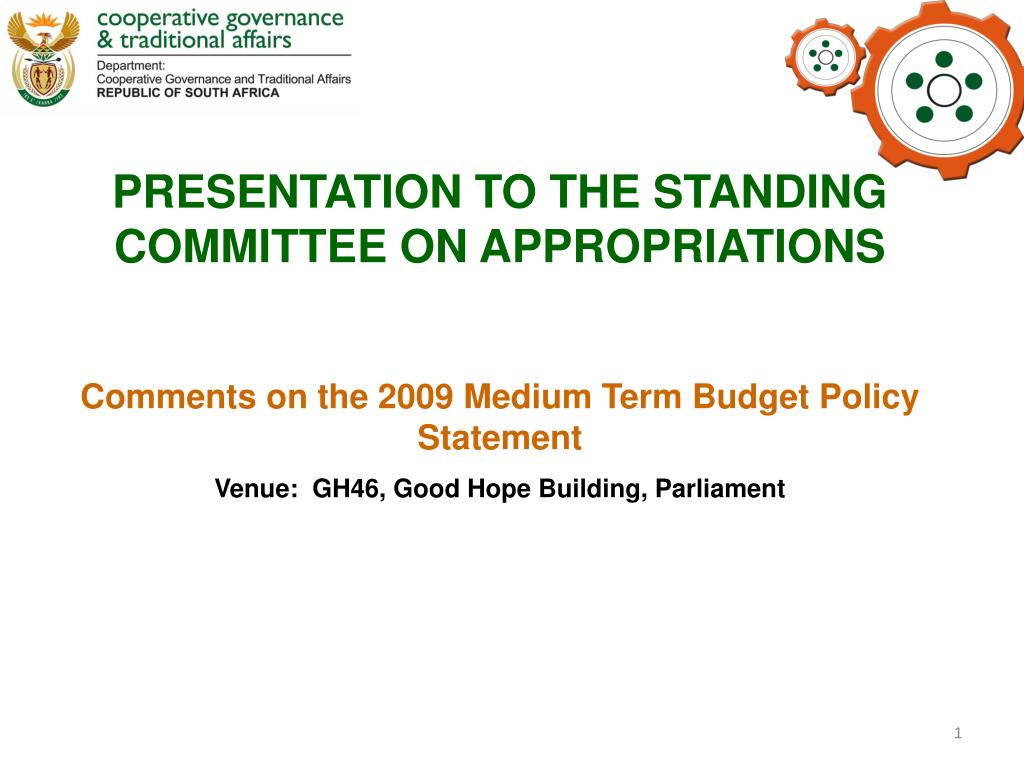 cooperative governance
& traditional affairs
Department:
Cooperative Governance and Traditional Affairs
REPUBLIC OF SOUTH AFRICA

PRESENTATION TO THE STANDING COMMITTEE ON APPROPRIATIONS

Comments on the 2009 Medium Term Budget Policy Statement

Venue: GH46, Good Hope Building, Parliament

1